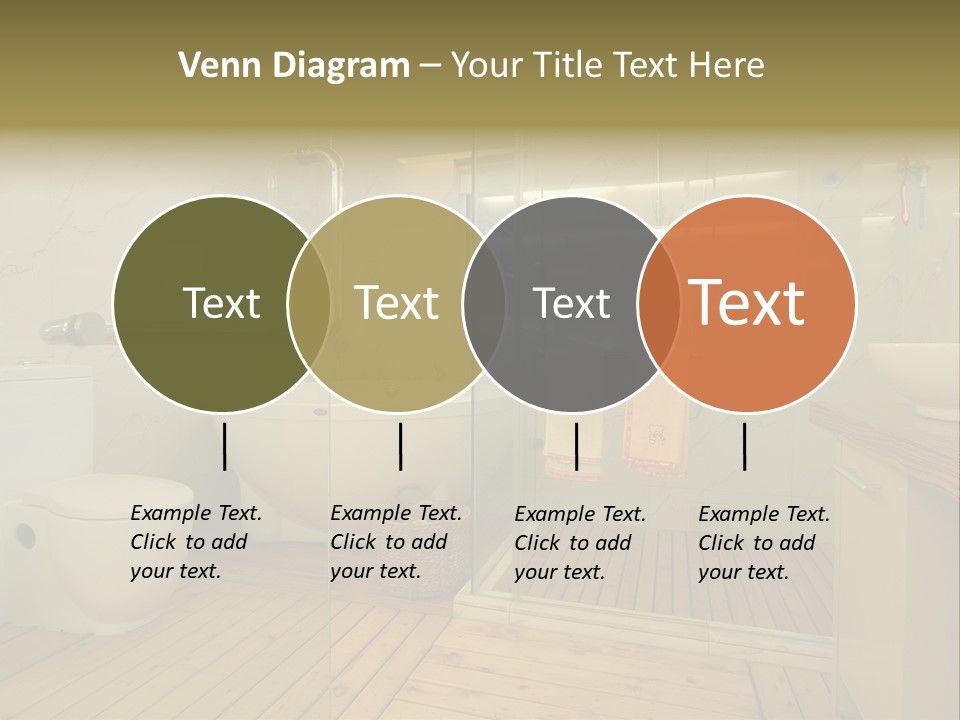 Venn Diagram – Your Title Text Here

Text

Text

Text

Text

Example Text. Click to add your text.

Example Text. Click to add your text.

Example Text. Click to add your text.

Example Text. Click to add your text.